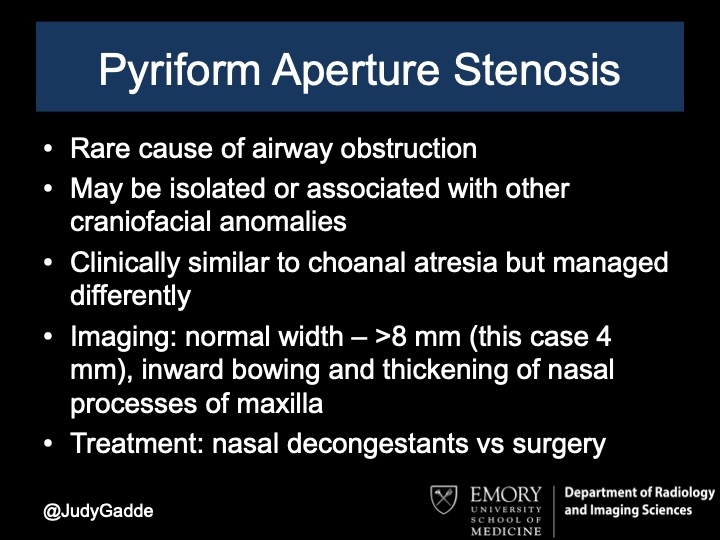 Pyriform Aperture Stenosis

• Rare cause of airway obstruction
• May be isolated or associated with other craniofacial anomalies
• Clinically similar to choanal atresia but managed differently
• Imaging: normal width – >8 mm (this case 4 mm), inward bowing and thickening of nasal processes of maxilla
• Treatment: nasal decongestants vs surgery

@JudyGadde

EMORY UNIVERSITY SCHOOL OF MEDICINE

Department of Radiology and Imaging Sciences